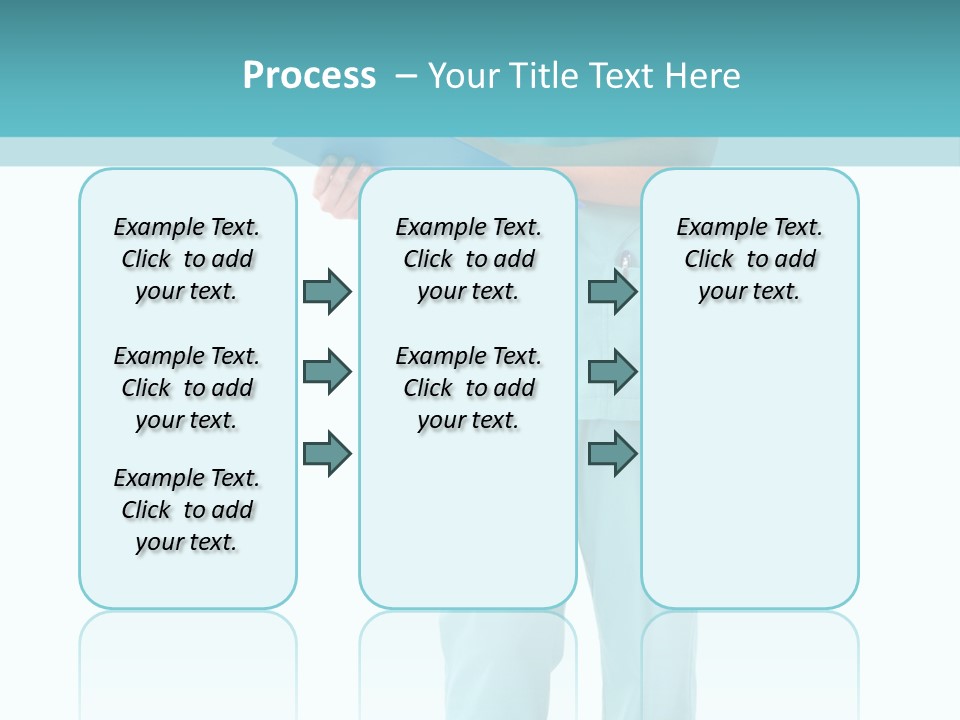 Process – Your Title Text Here

Example Text. Click to add your text.

Example Text. Click to add your text.

Example Text. Click to add your text.

Example Text. Click to add your text.

Example Text. Click to add your text.

Example Text. Click to add your text.